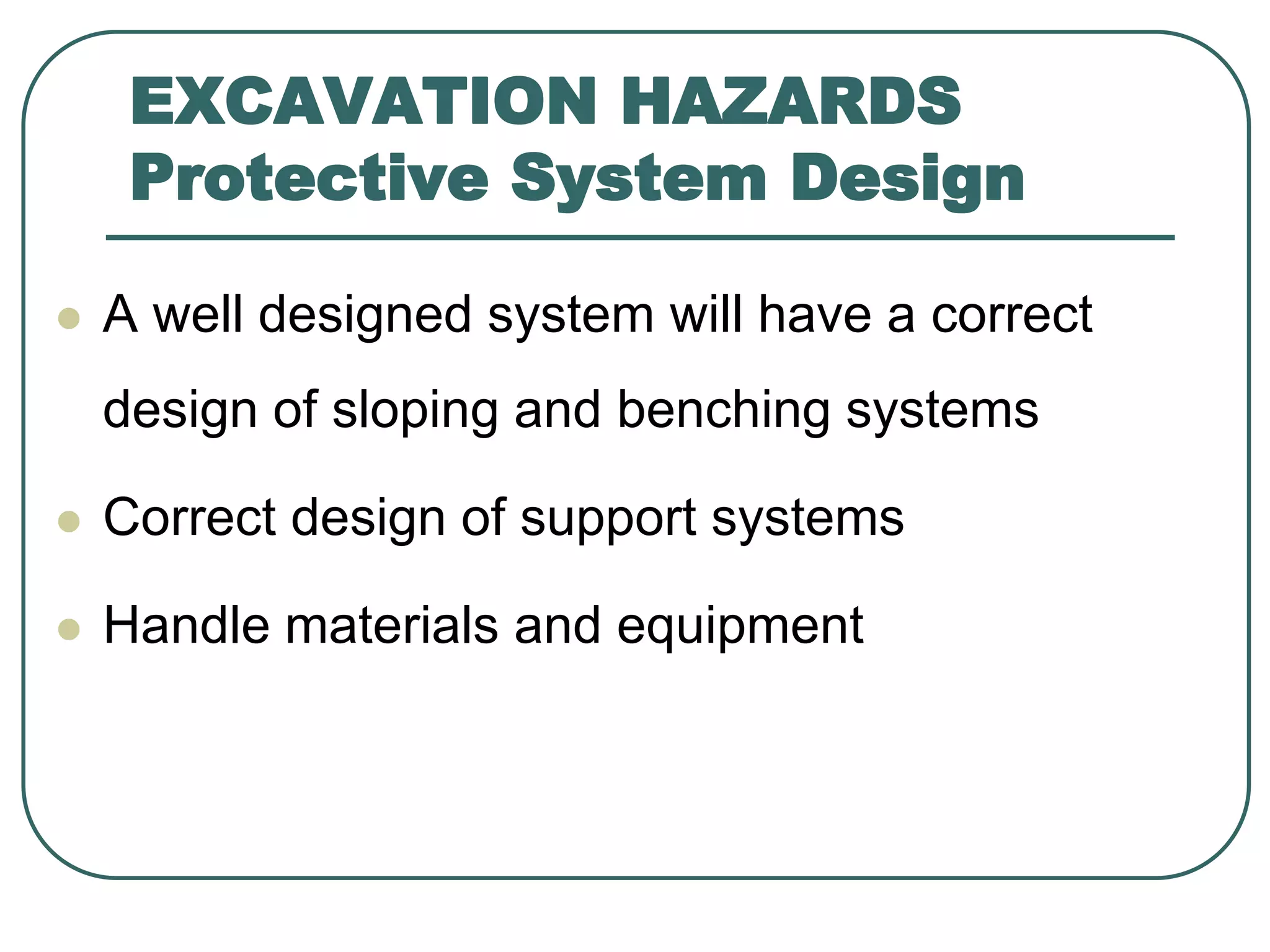 EXCAVATION HAZARDS
Protective System Design

- A well designed system will have a correct design of sloping and benching systems
- Correct design of support systems
- Handle materials and equipment